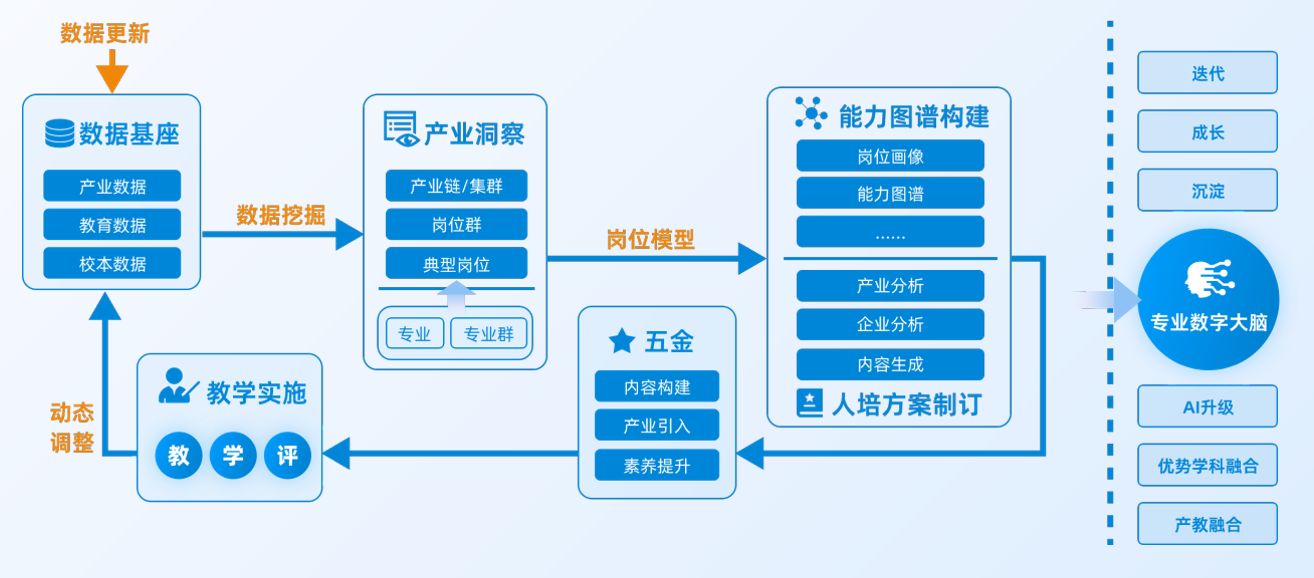 数据更新

数据基座
产业数据
教育数据
校本数据

数据挖掘

产业洞察
产业链/集群
岗位群
典型岗位
专业
专业群

岗位模型

能力图谱构建
岗位画像
能力图谱
......
产业分析
企业分析
内容生成
人培方案制订

五金
内容构建
产业引入
素养提升

教学实施
教
学
评

动态调整

迭代
成长
沉淀
专业数字大脑
AI升级
优势学科融合
产教融合